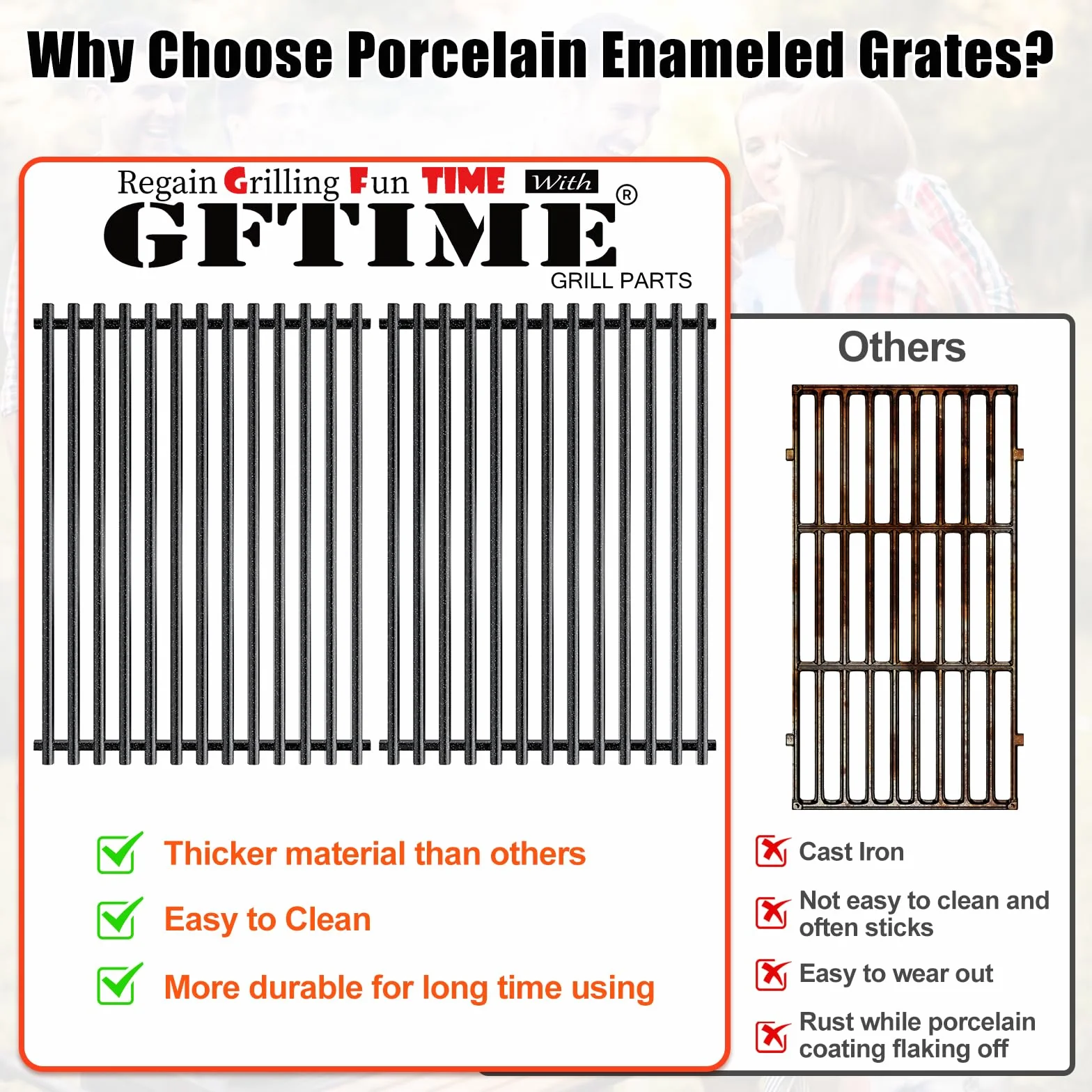 Why Choose Porcelain Enameled Grates?

Regain Grilling Fun TIME With
GFTIME®
GRILL PARTS

Thicker material than others
Easy to Clean
More durable for long time using

Others

Cast Iron
Not easy to clean and often sticks
Easy to wear out
Rust while porcelain coating flaking off